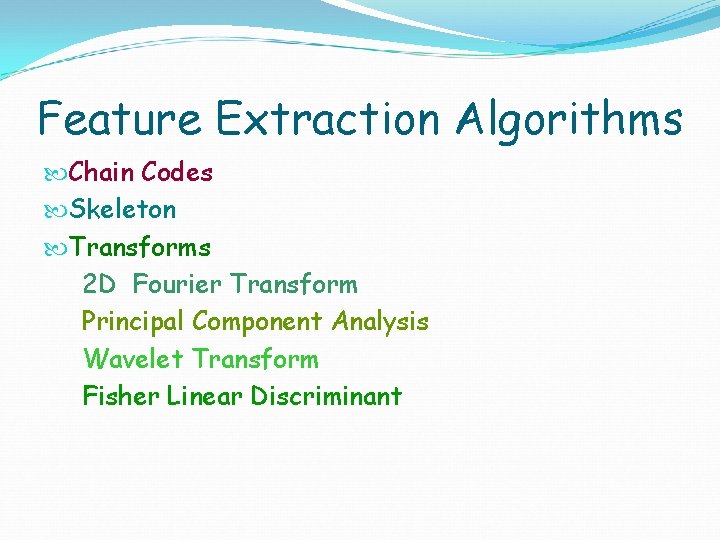 Feature Extraction Algorithms

Chain Codes

Skeleton

Transforms

2D Fourier Transform

Principal Component Analysis

Wavelet Transform

Fisher Linear Discriminant